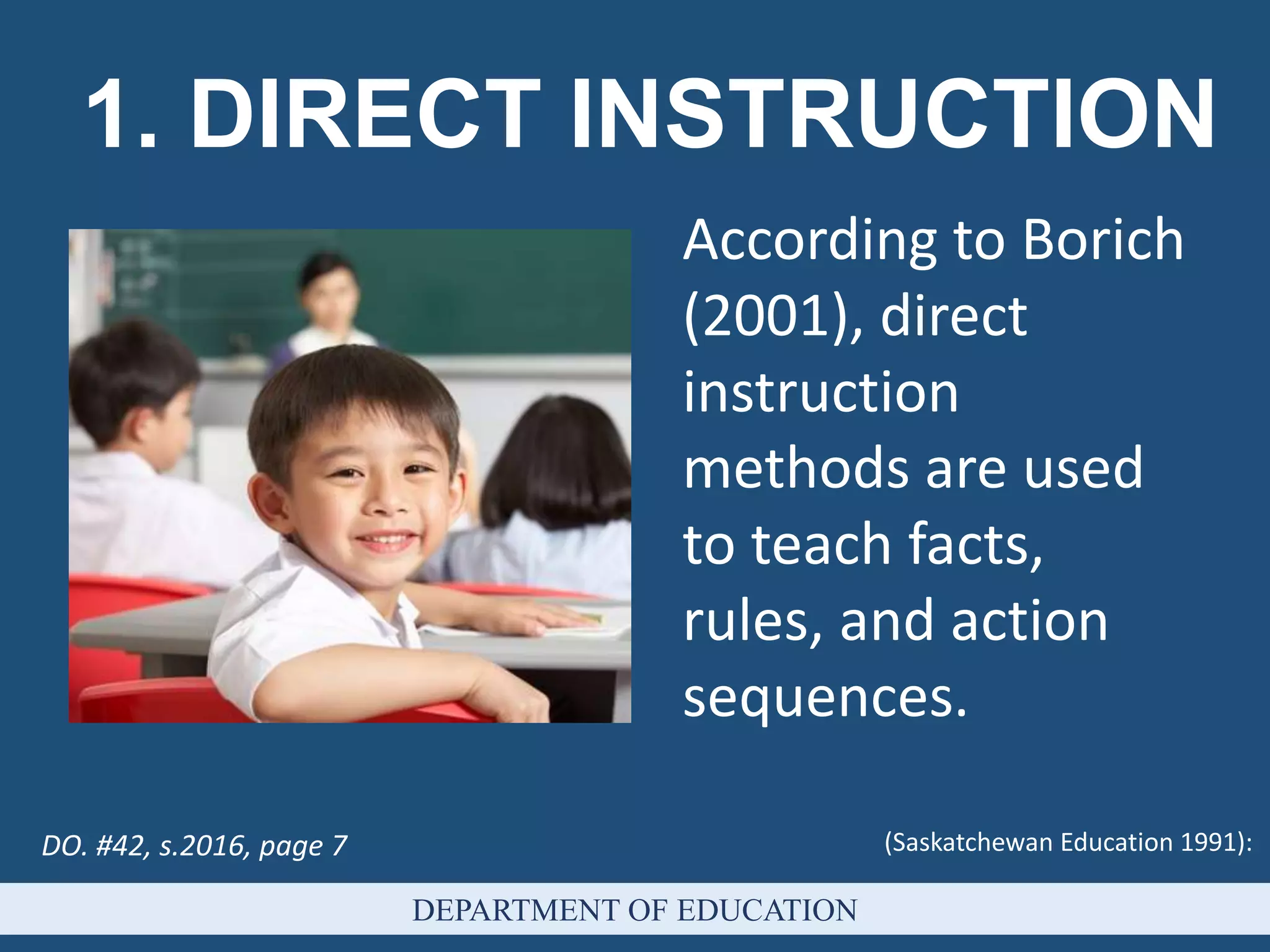 1. DIRECT INSTRUCTION

According to Borich (2001), direct instruction methods are used to teach facts, rules, and action sequences.

DO. #42, s.2016, page 7

(Saskatchewan Education 1991):

DEPARTMENT OF EDUCATION